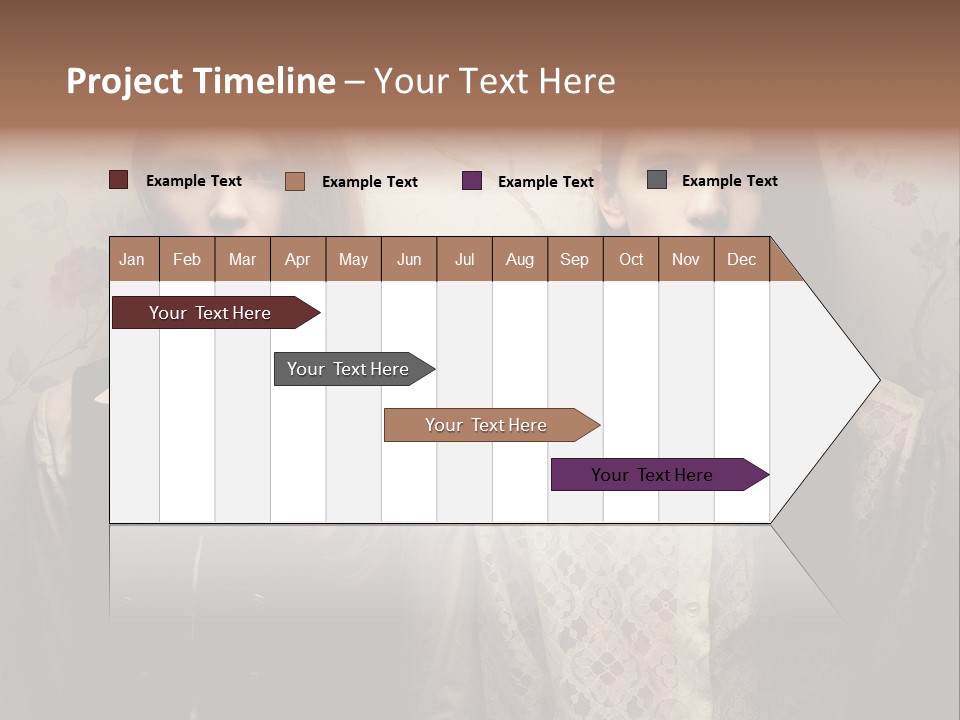 Project Timeline – Your Text Here

Example Text
Example Text
Example Text
Example Text

| Jan | Feb | Mar | Apr | May | Jun | Jul | Aug | Sep | Oct | Nov | Dec |
|---|---|---|---|---|---|---|---|---|---|---|---|

Your Text Here

Your Text Here

Your Text Here

Your Text Here